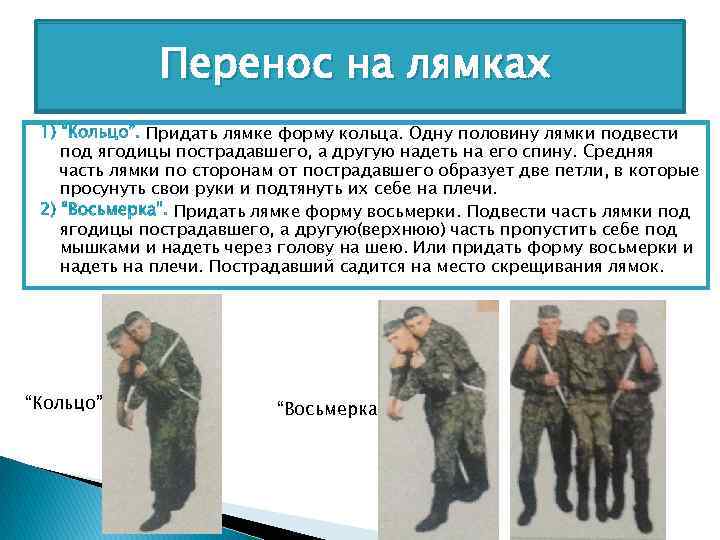 Перенос на лямках

1) "Кольцо". Придать лямке форму кольца. Одну половину лямки подвести под ягодицы пострадавшего, а другую надеть на его спину. Средняя часть лямки по сторонам от пострадавшего образует две петли, в которые просунуть свои руки и подтянуть их себе на плечи.
2) "Восьмерка". Придать лямке форму восьмерки. Подвести часть лямки под ягодицы пострадавшего, а другую(верхнюю) часть пропустить себе под мышками и надеть через голову на шею. Или придать форму восьмерки и надеть на плечи. Пострадавший садится на место скрещивания лямок.

“Кольцо”

“Восьмерка